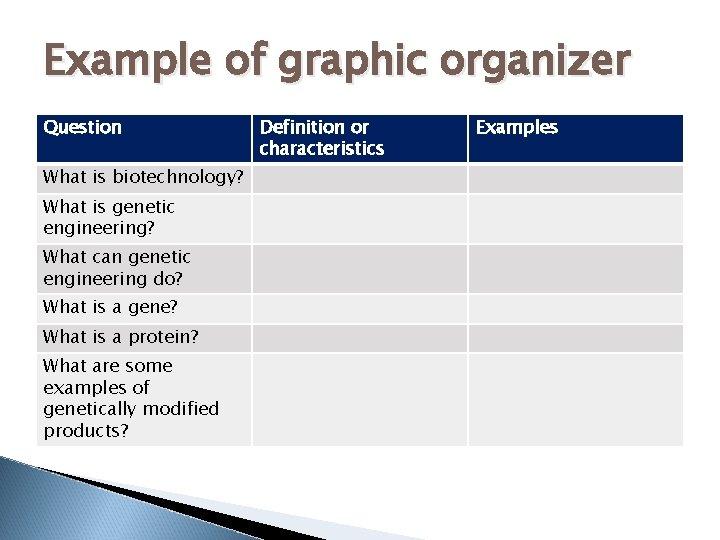 Example of graphic organizer

| Question | Definition or characteristics | Examples |
|---|---|---|
| What is biotechnology? | | |
| What is genetic engineering? | | |
| What can genetic engineering do? | | |
| What is a gene? | | |
| What is a protein? | | |
| What are some examples of genetically modified products? | | |